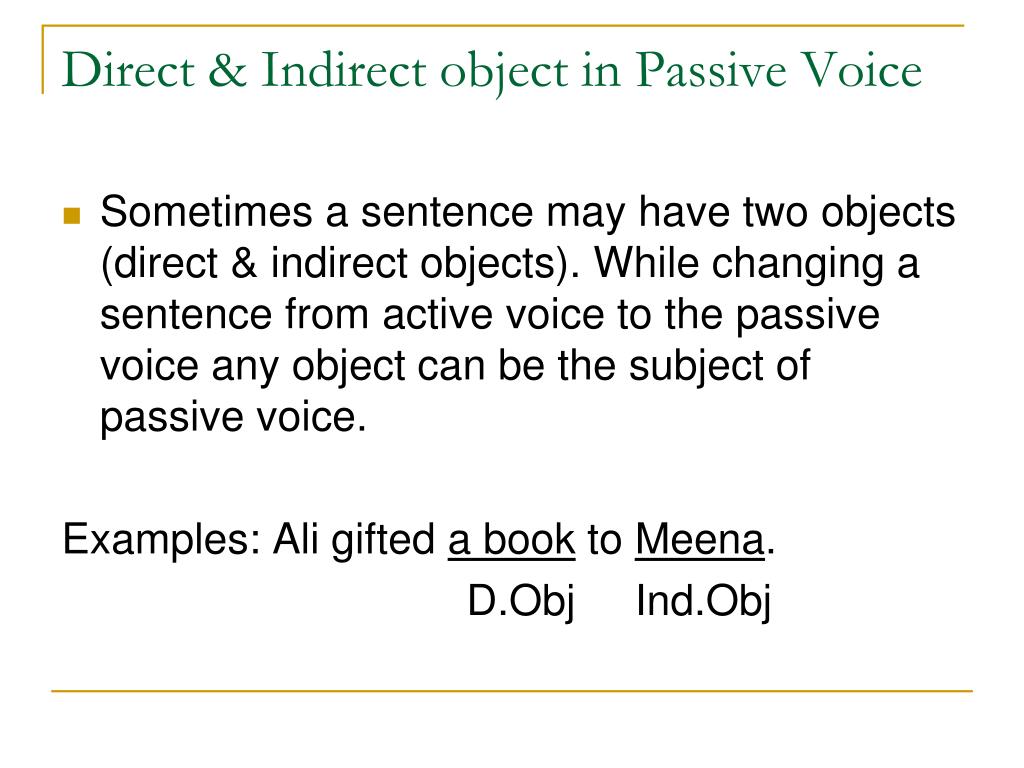 Direct & Indirect object in Passive Voice

Sometimes a sentence may have two objects (direct & indirect objects). While changing a sentence from active voice to the passive voice any object can be the subject of passive voice.

Examples: Ali gifted a book to Meena.

D.Obj Ind.Obj